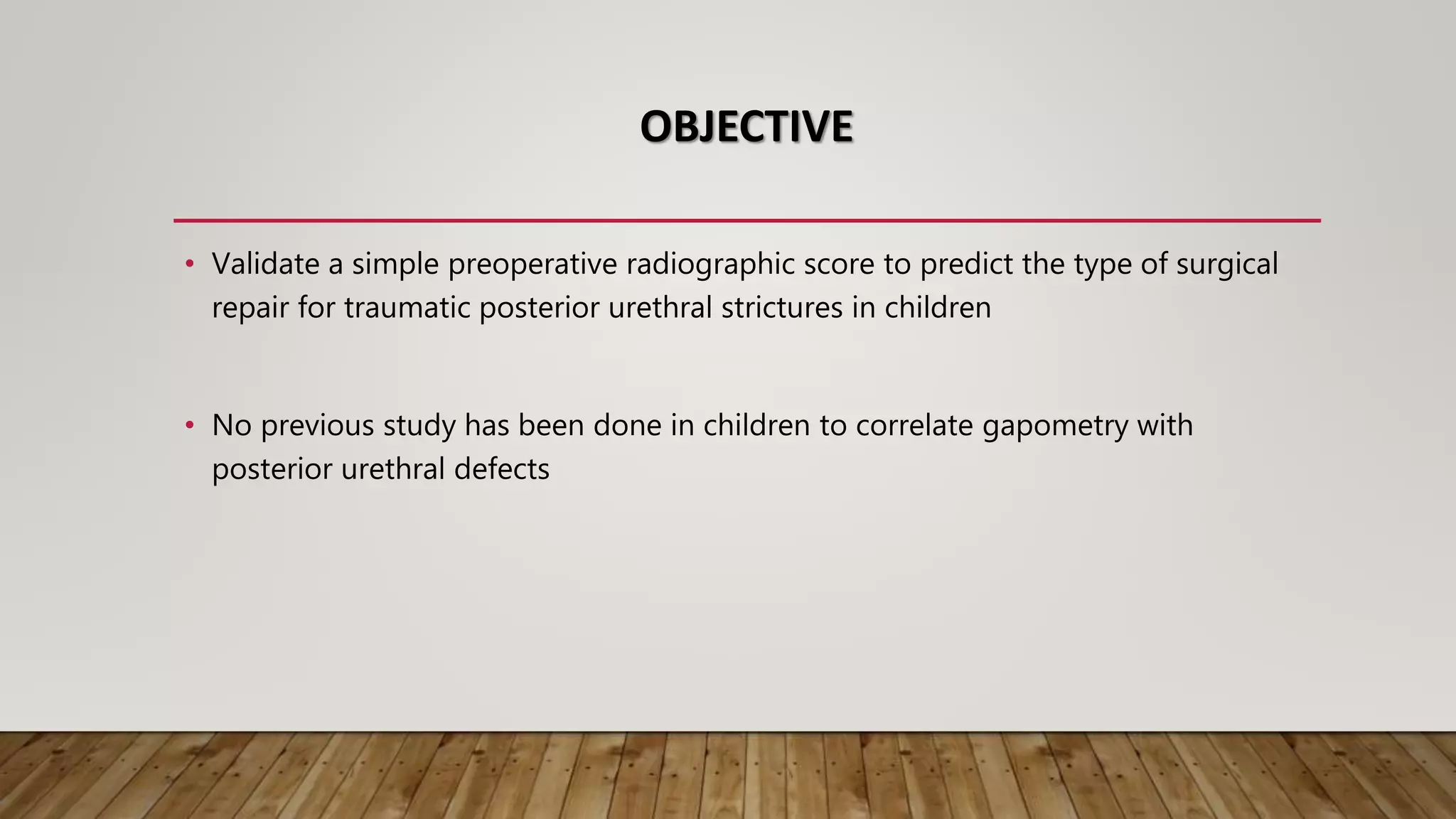 OBJECTIVE

• Validate a simple preoperative radiographic score to predict the type of surgical repair for traumatic posterior urethral strictures in children

• No previous study has been done in children to correlate gapometry with posterior urethral defects